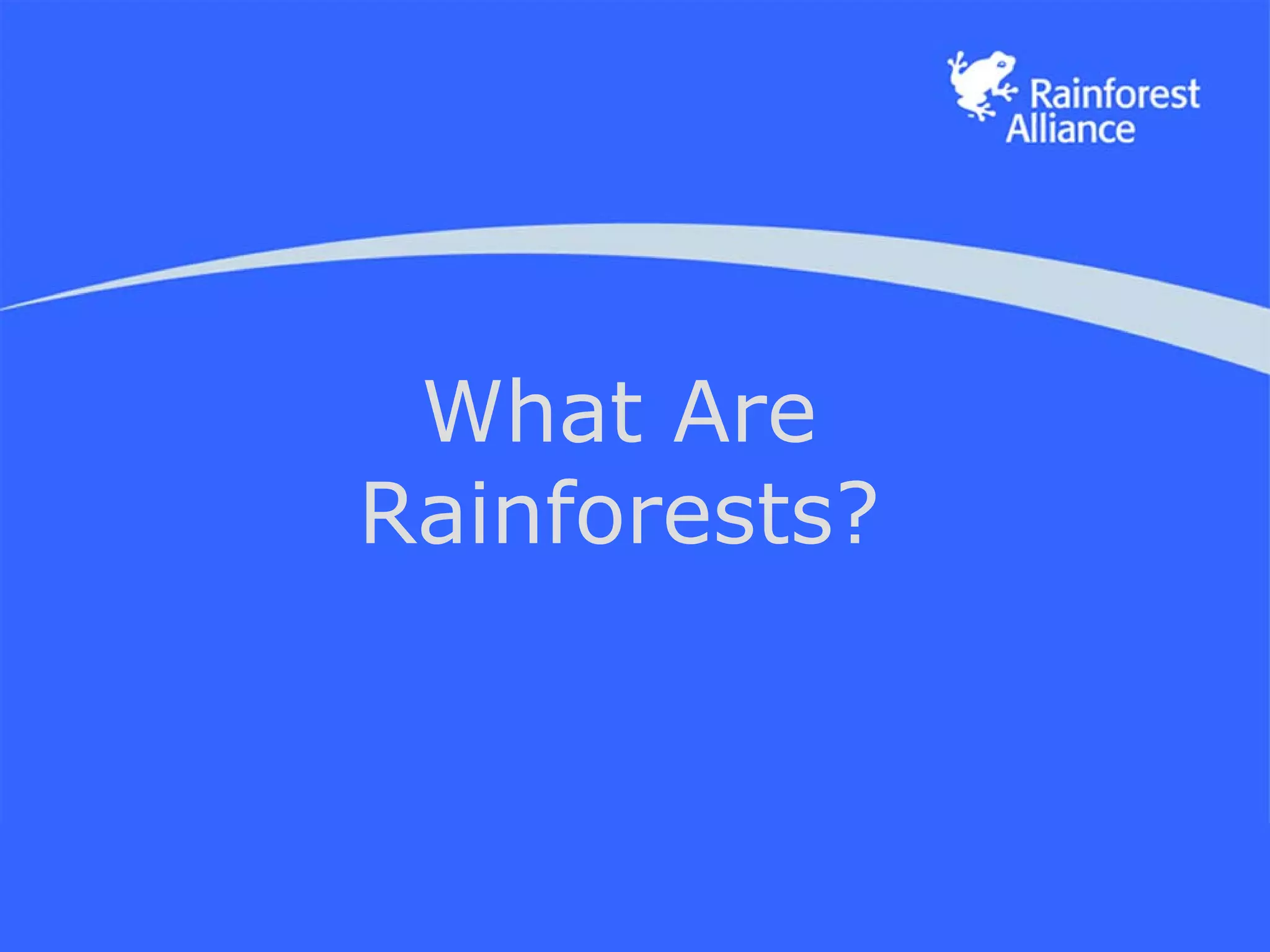 Rainforest Alliance

What Are Rainforests?